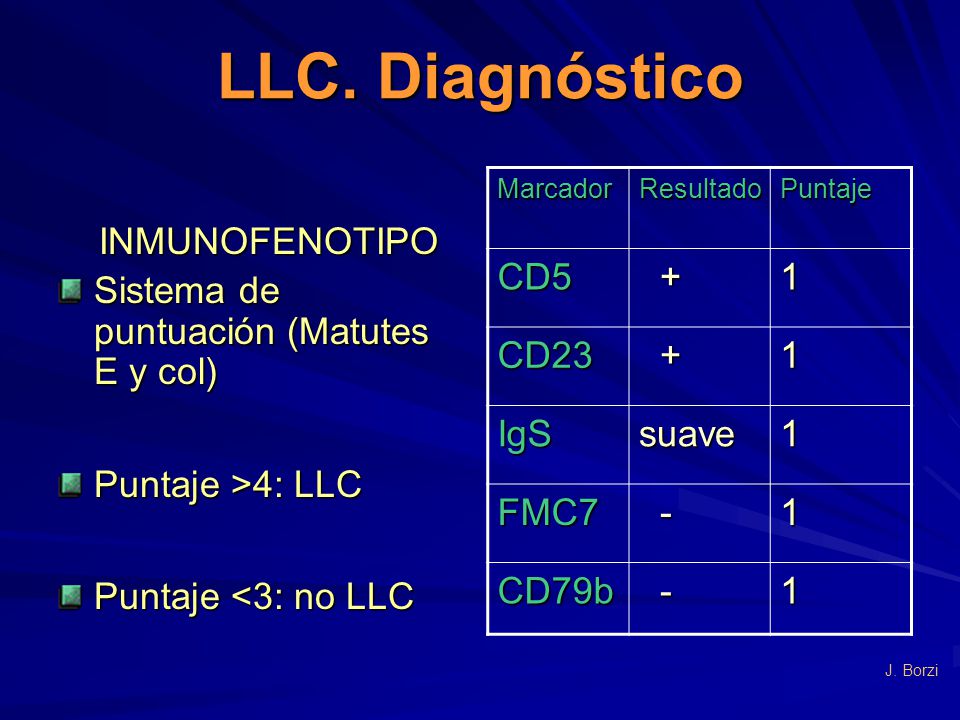 LLC. Diagnóstico

INMUNOFENOTIPO

Sistema de puntuación (Matutes E y col)

Puntaje >4: LLC

Puntaje <3: no LLC

| Marcador | Resultado | Puntaje |
|---|---|---|
| CD5 | + | 1 |
| CD23 | + | 1 |
| IgS | suave | 1 |
| FMC7 | - | 1 |
| CD79b | - | 1 |

J. Borzi